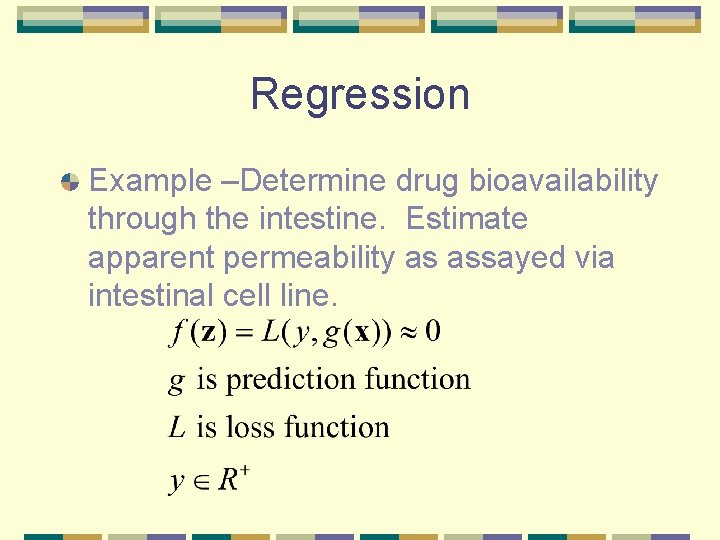 Regression

Example –Determine drug bioavailability through the intestine. Estimate apparent permeability as assayed via intestinal cell line.

$f(\mathbf{z}) = L(y, g(\mathbf{x})) \approx 0$

$g$ is prediction function

$L$ is loss function

$y \in R^+$